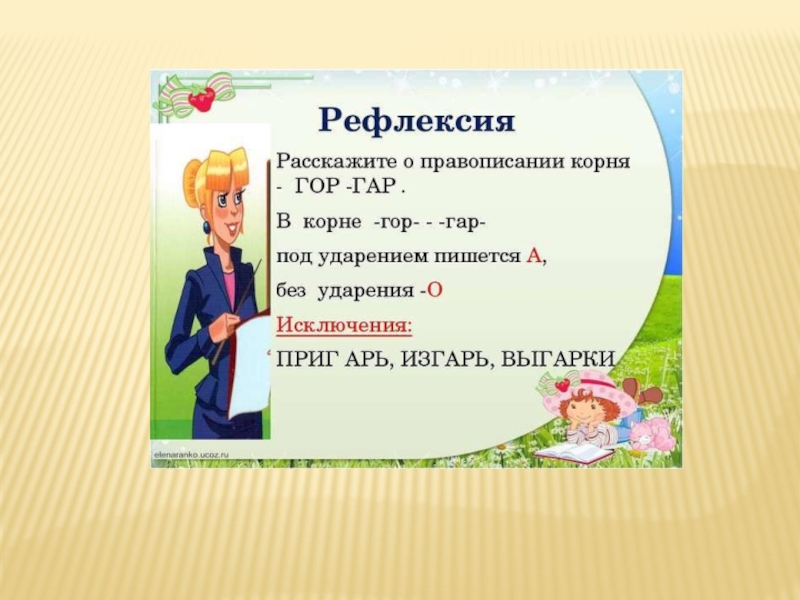 Рефлексия

Расскажите о правописании корня - ГОР -ГАР .

В корне -гор- - -гар-

под ударением пишется А,

без ударения -О

Исключения:

ПРИГ АРЬ, ИЗГАРЬ, ВЫГАРКИ

elenaranko.ucoz.ru